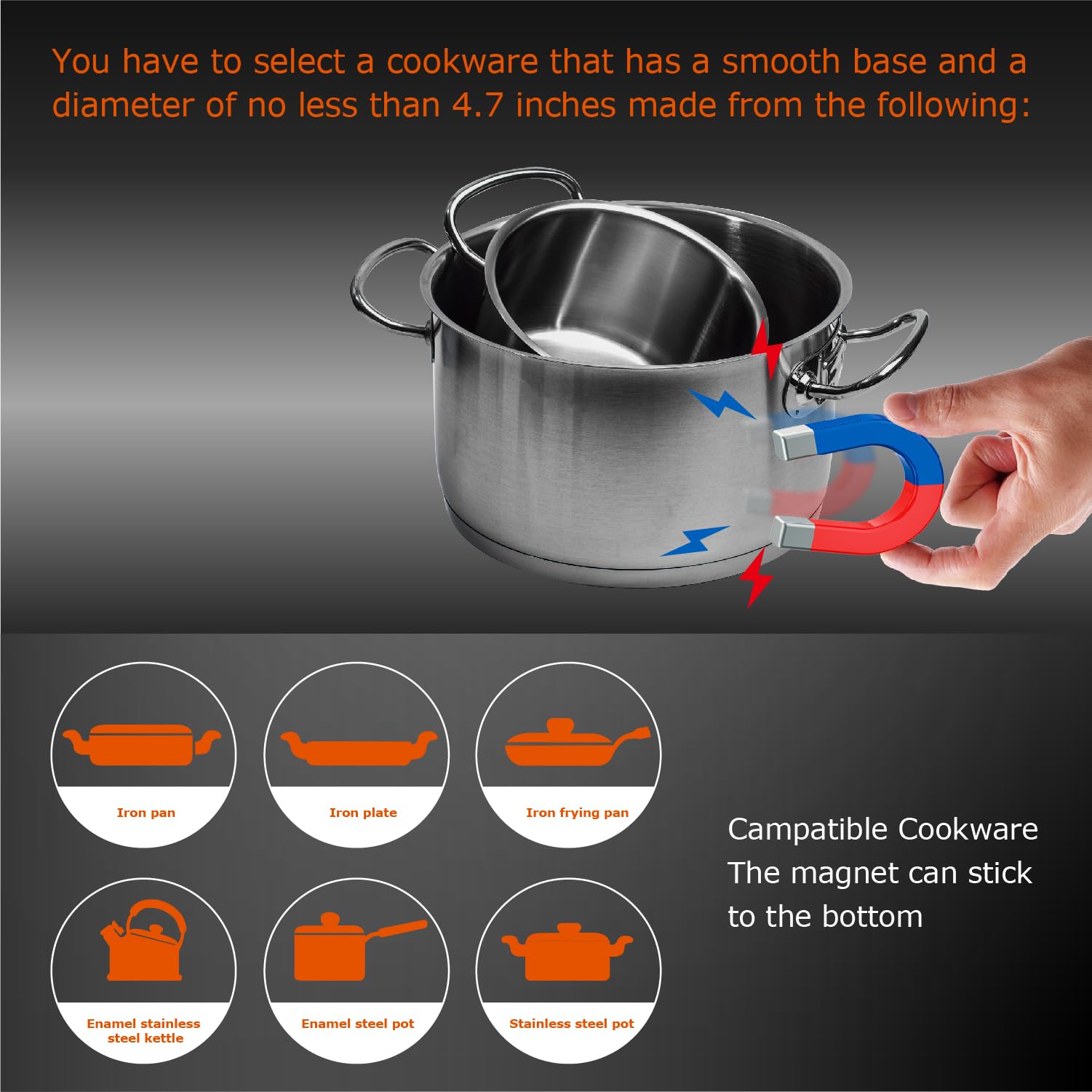 You have to select a cookware that has a smooth base and a diameter of no less than 4.7 inches made from the following:

Iron pan

Iron plate

Iron frying pan

Enamel stainless steel kettle

Enamel steel pot

Stainless steel pot

Campatible Cookware
The magnet can stick to the bottom